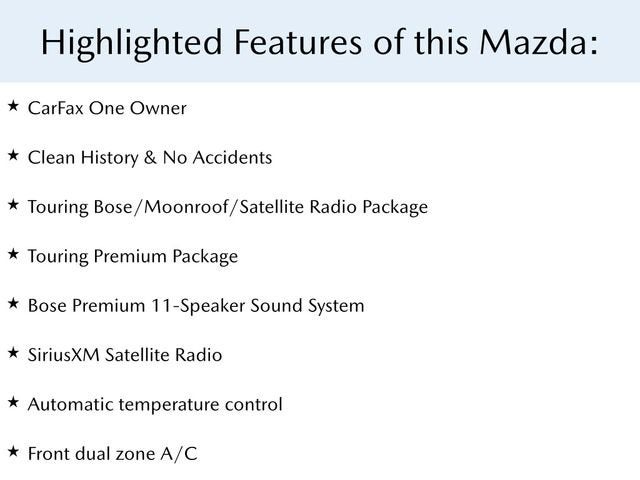 Highlighted Features of this Mazda:

★ CarFax One Owner

★ Clean History & No Accidents

★ Touring Bose/Moonroof/Satellite Radio Package

★ Touring Premium Package

★ Bose Premium 11-Speaker Sound System

★ SiriusXM Satellite Radio

★ Automatic temperature control

★ Front dual zone A/C